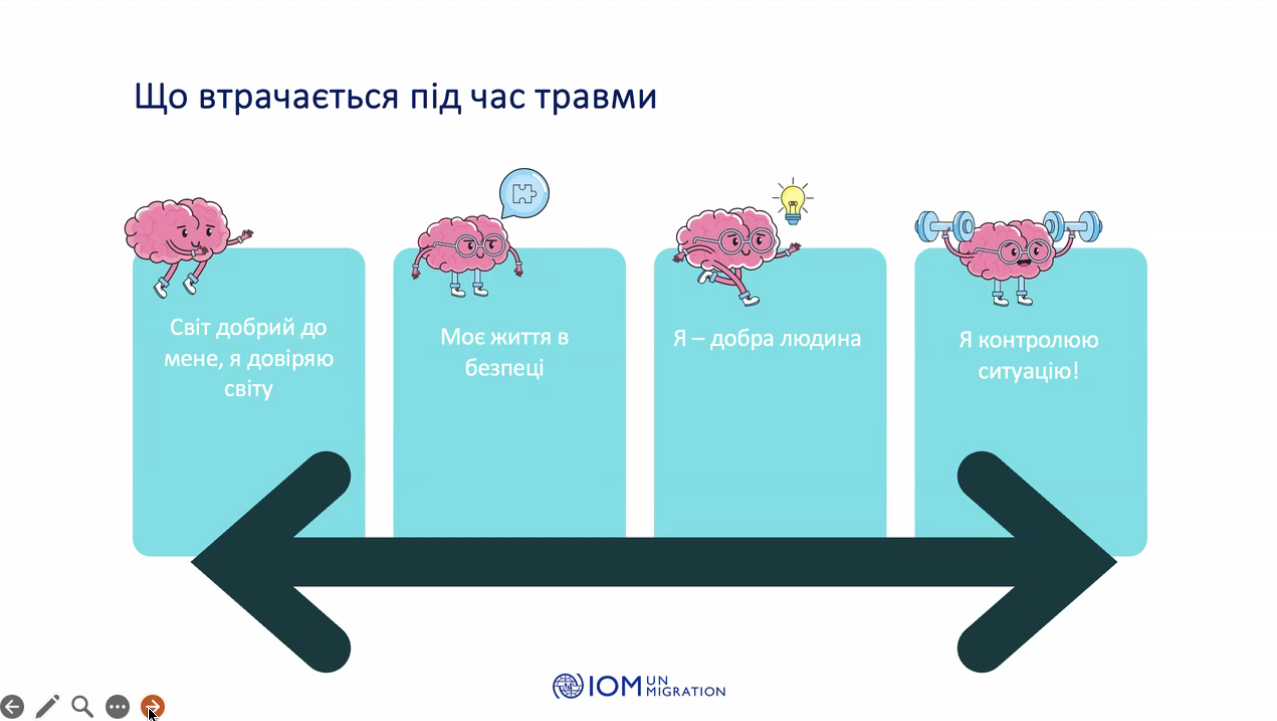 Що втрачається під час травми

Світ добрий до мене, я довіряю світу

Моє життя в безпеці

Я – добра людина

Я контролюю ситуацію!

IOM UN MIGRATION